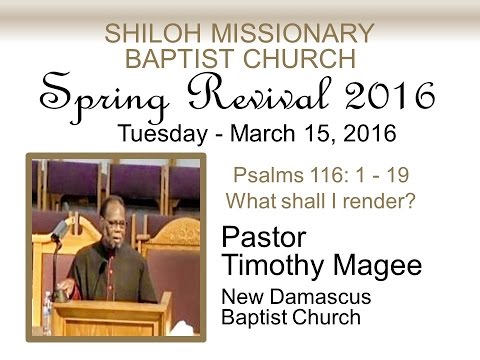 SHILOH MISSIONARY BAPTIST CHURCH

Spring Revival 2016

Tuesday - March 15, 2016

Psalms 116: 1 - 19
What shall I render?

Pastor
Timothy Magee

New Damascus
Baptist Church